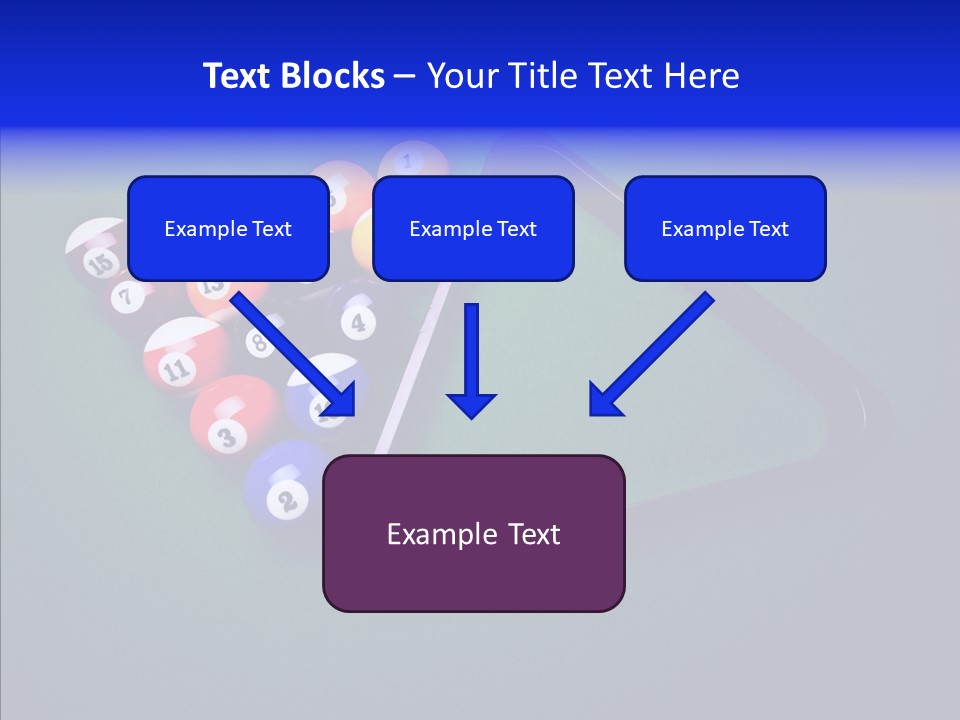 Text Blocks – Your Title Text Here

Example Text

Example Text

Example Text

Example Text